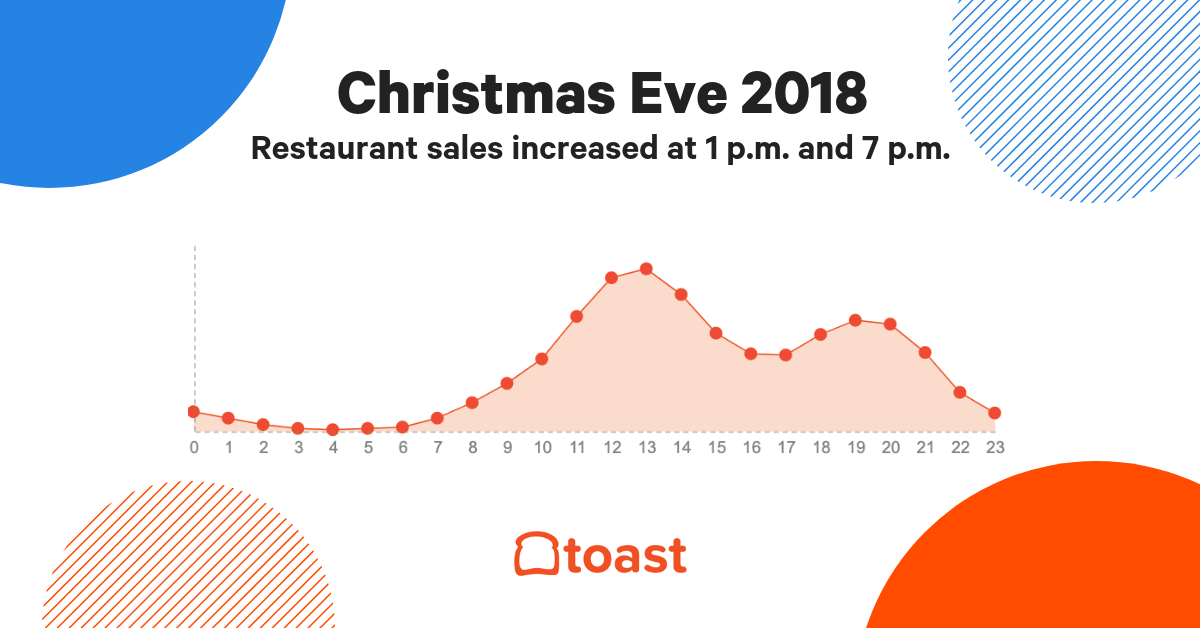 Christmas Eve 2018
Restaurant sales increased at 1 p.m. and 7 p.m.

0 1 2 3 4 5 6 7 8 9 10 11 12 13 14 15 16 17 18 19 20 21 22 23

toast